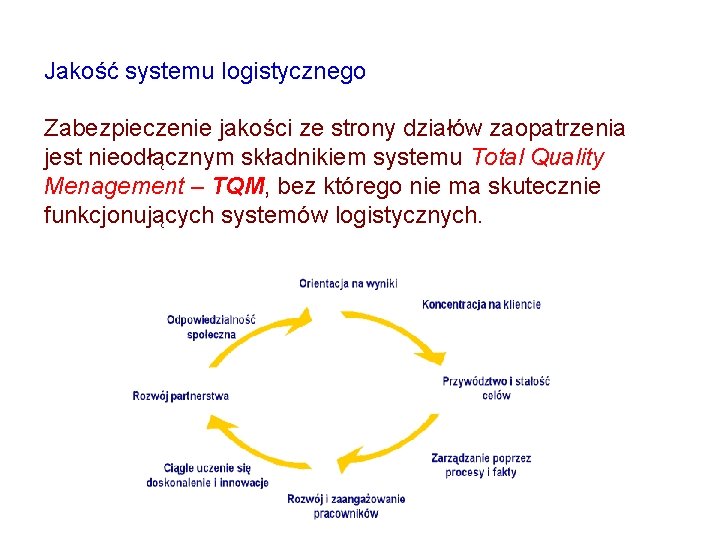 Jakość systemu logistycznego

Zabezpieczenie jakości ze strony działów zaopatrzenia jest nieodłącznym składnikiem systemu Total Quality Menagement – TQM, bez którego nie ma skutecznie funkcjonujących systemów logistycznych.

Orientacja na wyniki

Koncentracja na kliencie

Przywództwo i stałość celów

Zarządzanie poprzez procesy i fakty

Rozwój i zaangażowanie pracowników

Ciągłe uczenie się doskonalenie i innowacje

Rozwój partnerstwa

Odpowiedzialność społeczna